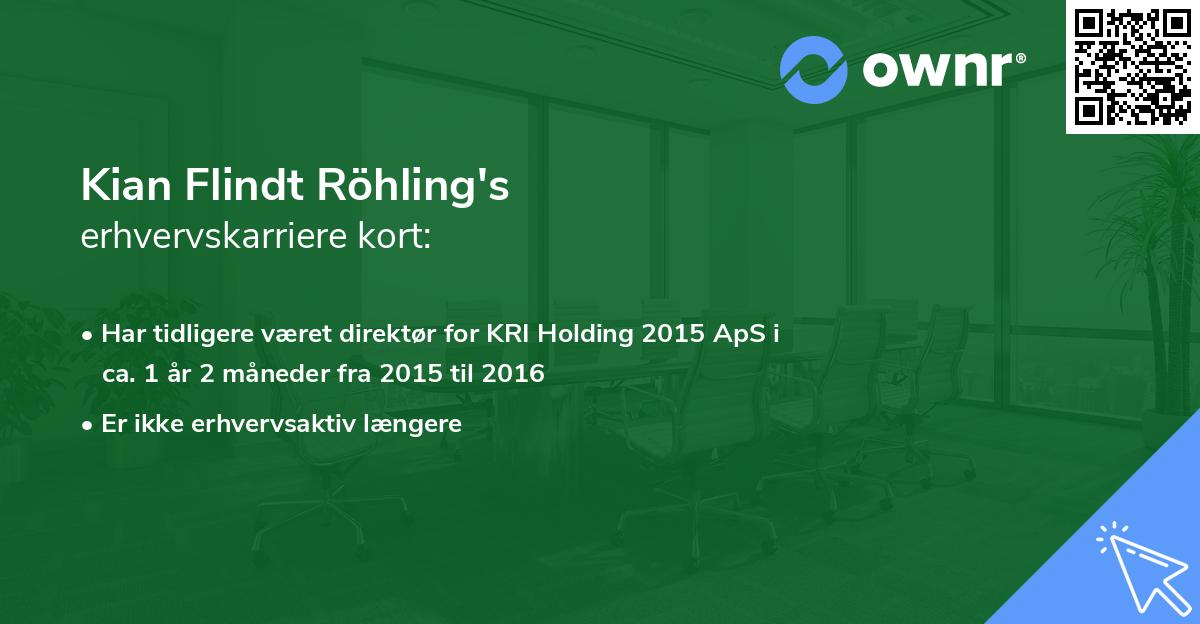 ownr®

Kian Flindt Röhling's
erhvervskarriere kort:

• Har tidligere været direktør for KRI Holding 2015 ApS i ca. 1 år 2 måneder fra 2015 til 2016
• Er ikke erhvervsaktiv længere